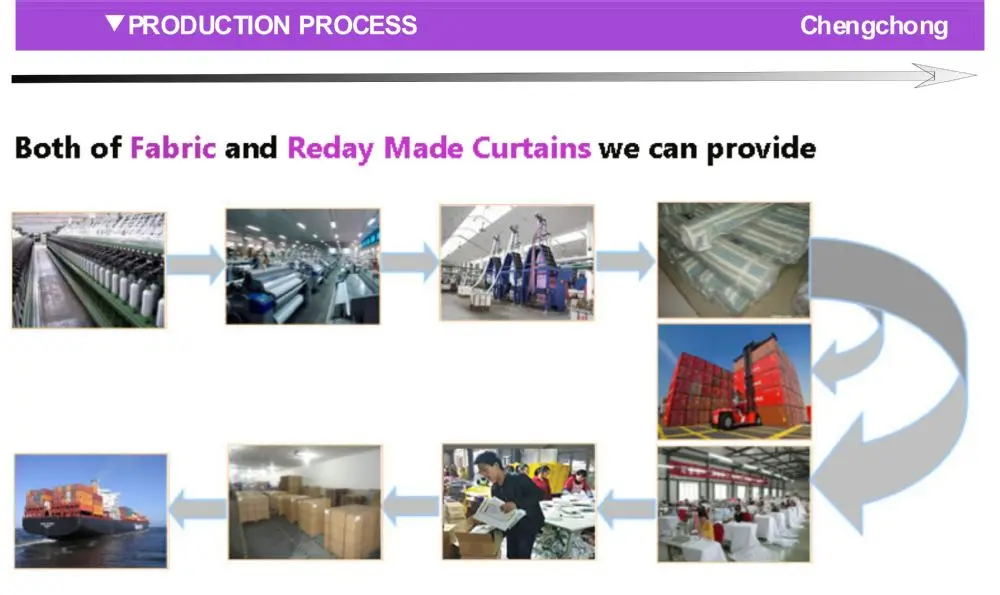 ▼PRODUCTION PROCESS Chengchong

Both of Fabric and Reday Made Curtains we can provide